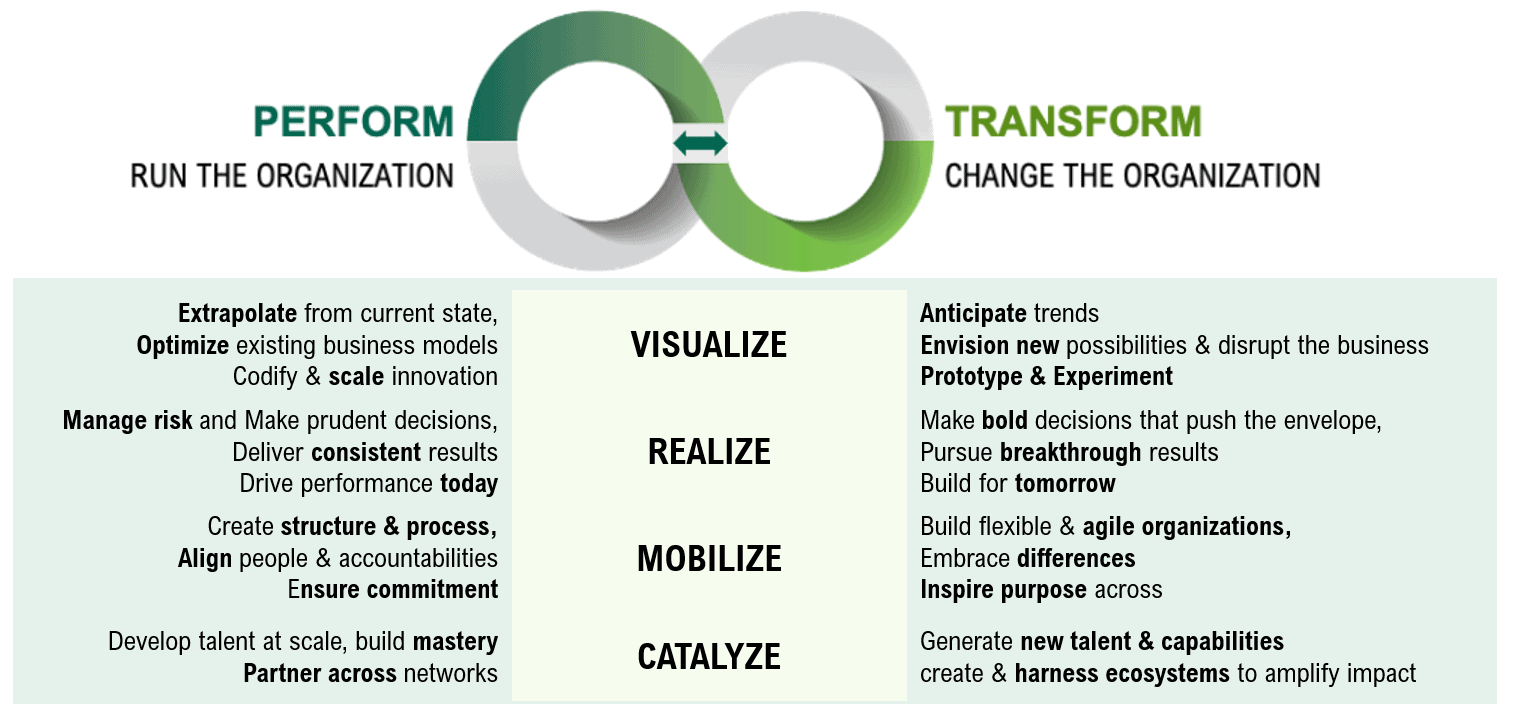 PERFORM
RUN THE ORGANIZATION

TRANSFORM
CHANGE THE ORGANIZATION

| | | |
|---|---|---|
| Extrapolate from current state, Optimize existing business models Codify & scale innovation | VISUALIZE | Anticipate trends Envision new possibilities & disrupt the business Prototype & Experiment |
| Manage risk and Make prudent decisions, Deliver consistent results Drive performance today | REALIZE | Make bold decisions that push the envelope, Pursue breakthrough results Build for tomorrow |
| Create structure & process, Align people & accountabilities Ensure commitment | MOBILIZE | Build flexible & agile organizations, Embrace differences Inspire purpose across |
| Develop talent at scale, build mastery Partner across networks | CATALYZE | Generate new talent & capabilities create & harness ecosystems to amplify impact |